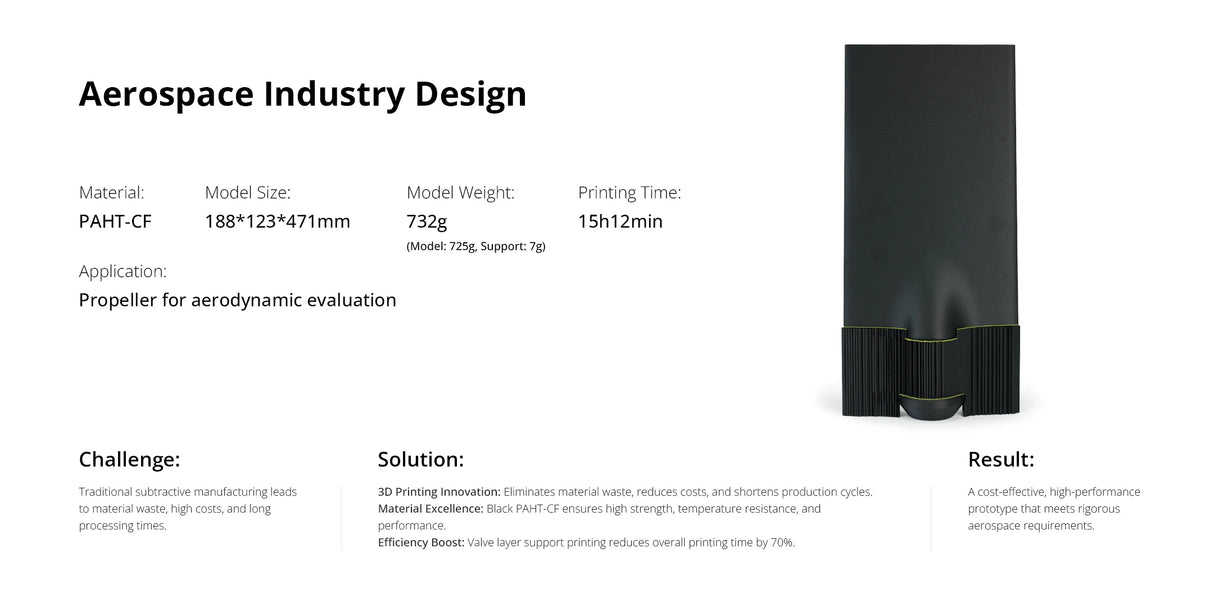 Aerospace Industry Design

Material:
PAHT-CF

Model Size:
188*123*471mm

Model Weight:
732g
(Model: 725g, Support: 7g)

Printing Time:
15h12min

Application:
Propeller for aerodynamic evaluation

Challenge:

Traditional subtractive manufacturing leads to material waste, high costs, and long processing times.

Solution:

3D Printing Innovation: Eliminates material waste, reduces costs, and shortens production cycles.
Material Excellence: Black PAHT-CF ensures high strength, temperature resistance, and performance.
Efficiency Boost: Valve layer support printing reduces overall printing time by 70%.

Result:

A cost-effective, high-performance prototype that meets rigorous aerospace requirements.